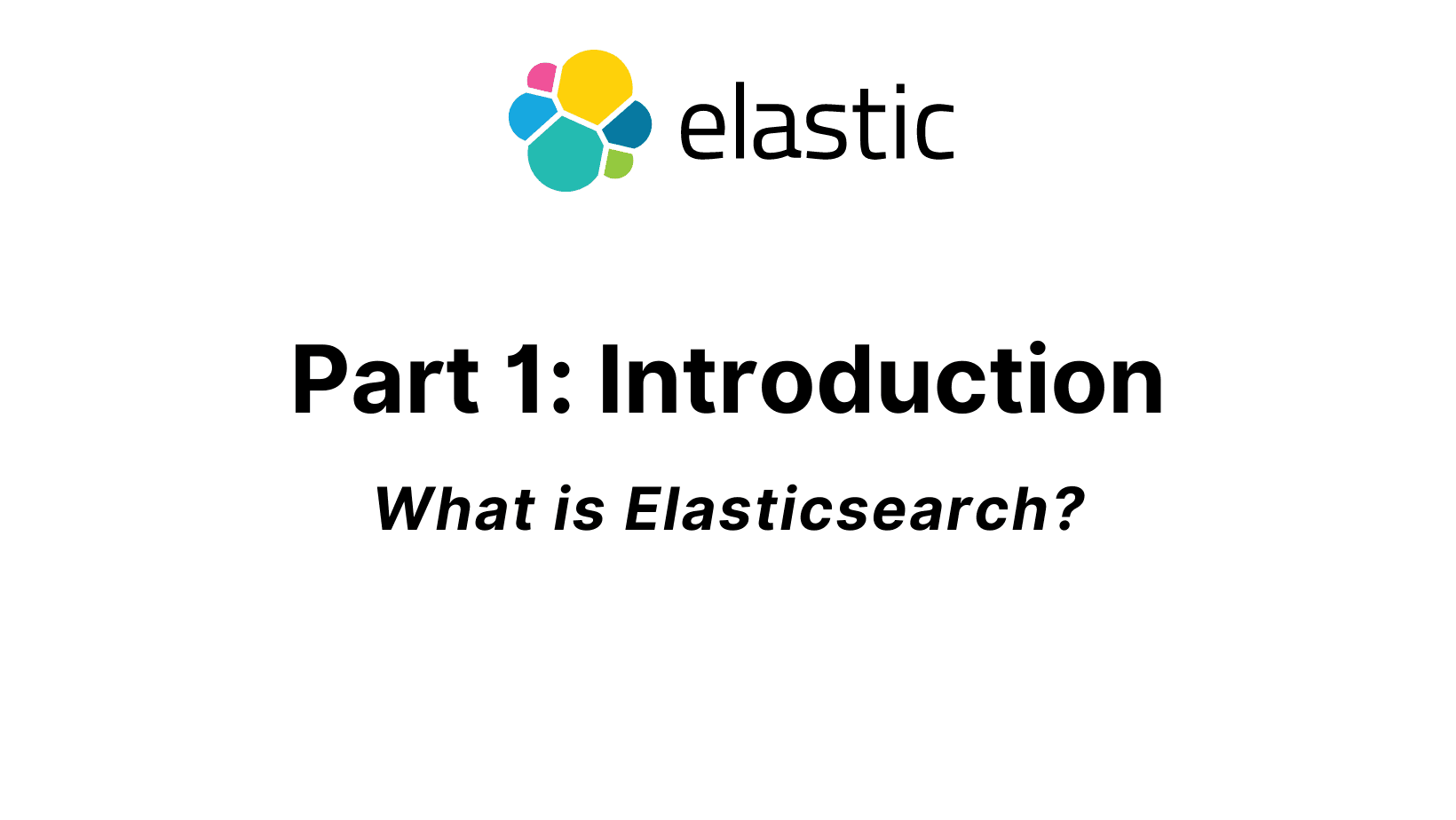 elastic

Part 1: Introduction

What is Elasticsearch?